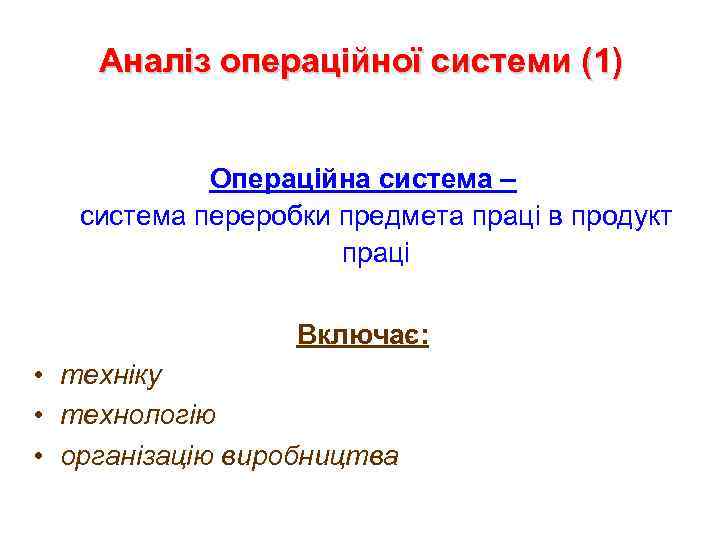 Аналіз операційної системи (1)

Операційна система – система переробки предмета праці в продукт праці

Включає:

• техніку
• технологію
• організацію виробництва